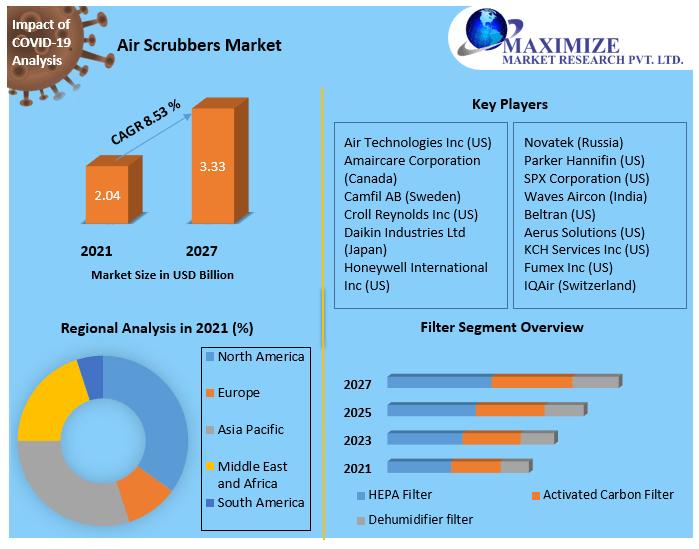 Impact of COVID-19 Analysis

Air Scrubbers Market

MAXIMIZE
MARKET RESEARCH PVT. LTD.

CAGR 8.53 %

2.04

3.33

2021

2027

Market Size in USD Billion

Key Players

Air Technologies Inc (US)
Amaircare Corporation (Canada)
Camfil AB (Sweden)
Croll Reynolds Inc (US)
Daikin Industries Ltd (Japan)
Honeywell International Inc (US)

Novatek (Russia)
Parker Hannifin (US)
SPX Corporation (US)
Waves Aircon (India)
Beltran (US)
Aerus Solutions (US)
KCH Services Inc (US)
Fumex Inc (US)
IQAir (Switzerland)

Regional Analysis in 2021 (%)

North America
Europe
Asia Pacific
Middle East and Africa
South America

Filter Segment Overview

2027
2025
2023
2021

HEPA Filter
Activated Carbon Filter
Dehumidifier filter